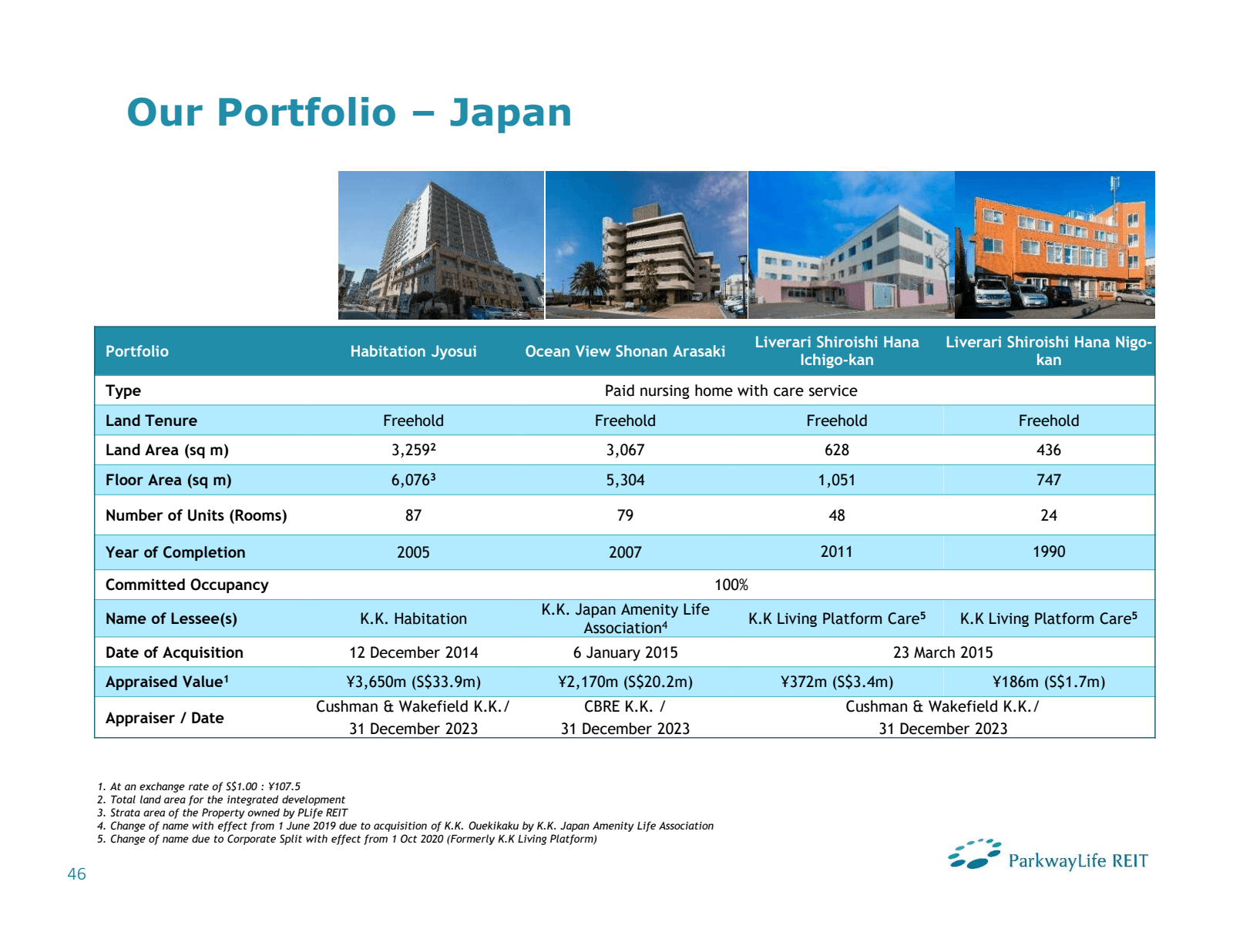 Our Portfolio – Japan

| Portfolio | Habitation Jyosui | Ocean View Shonan Arasaki | Liverari Shiroishi Hana Ichigo-kan | Liverari Shiroishi Hana Nigo-kan |
|---|---|---|---|---|
| Type | Paid nursing home with care service | | | |
| Land Tenure | Freehold | Freehold | Freehold | Freehold |
| Land Area (sq m) | 3,259$^2$ | 3,067 | 628 | 436 |
| Floor Area (sq m) | 6,076$^3$ | 5,304 | 1,051 | 747 |
| Number of Units (Rooms) | 87 | 79 | 48 | 24 |
| Year of Completion | 2005 | 2007 | 2011 | 1990 |
| Committed Occupancy | 100% | | | |
| Name of Lessee(s) | K.K. Habitation | K.K. Japan Amenity Life Association$^4$ | K.K Living Platform Care$^5$ | K.K Living Platform Care$^5$ |
| Date of Acquisition | 12 December 2014 | 6 January 2015 | 23 March 2015 | |
| Appraised Value$^1$ | ¥3,650m (S$33.9m) | ¥2,170m (S$20.2m) | ¥372m (S$3.4m) | ¥186m (S$1.7m) |
| Appraiser / Date | Cushman & Wakefield K.K./ 31 December 2023 | CBRE K.K. / 31 December 2023 | Cushman & Wakefield K.K./ 31 December 2023 | |

1. At an exchange rate of S$1.00 : ¥107.5
2. Total land area for the integrated development
3. Strata area of the Property owned by PLife REIT
4. Change of name with effect from 1 June 2019 due to acquisition of K.K. Ouekikaku by K.K. Japan Amenity Life Association
5. Change of name due to Corporate Split with effect from 1 Oct 2020 (Formerly K.K Living Platform)

46

ParkwayLife REIT